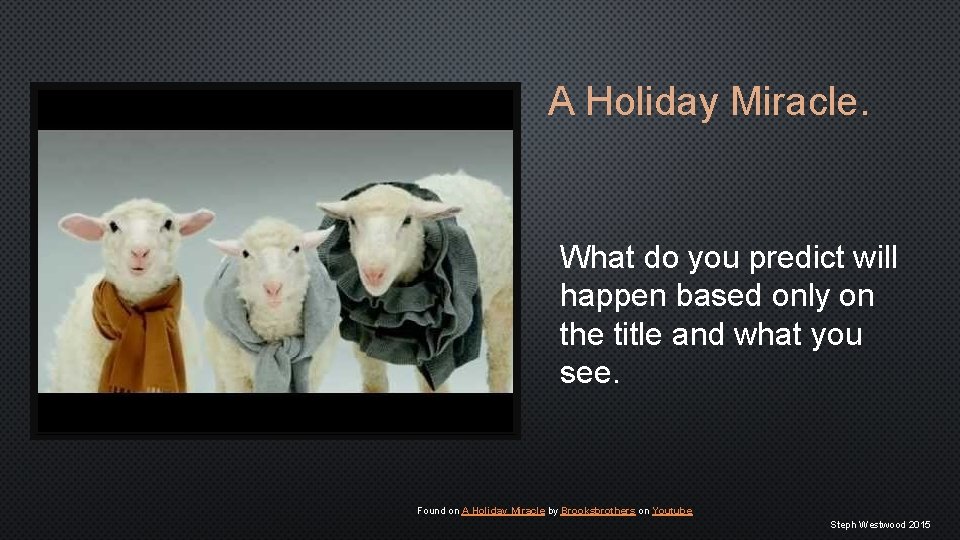 A Holiday Miracle.

What do you predict will happen based only on the title and what you see.

Found on A Holiday Miracle by Brooksbrothers on Youtube

Steph Westwood 2015